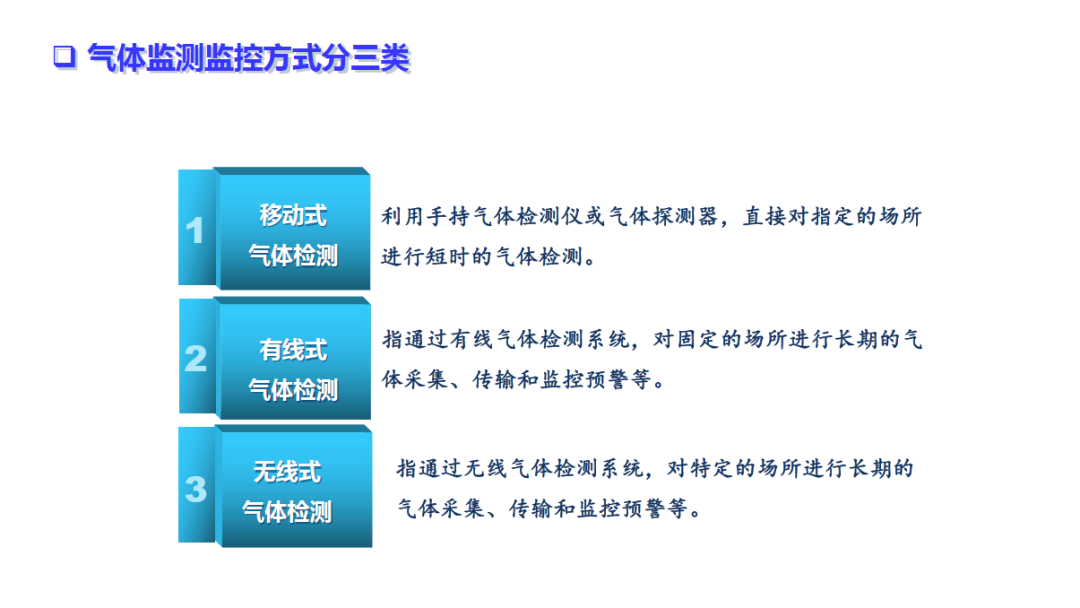 ❑ 气体监测监控方式分三类

1

移动式
气体检测

利用手持气体检测仪或气体探测器，直接对指定的场所进行短时的气体检测。

2

有线式
气体检测

指通过有线气体检测系统，对固定的场所进行长期的气体采集、传输和监控预警等。

3

无线式
气体检测

指通过无线气体检测系统，对特定的场所进行长期的气体采集、传输和监控预警等。